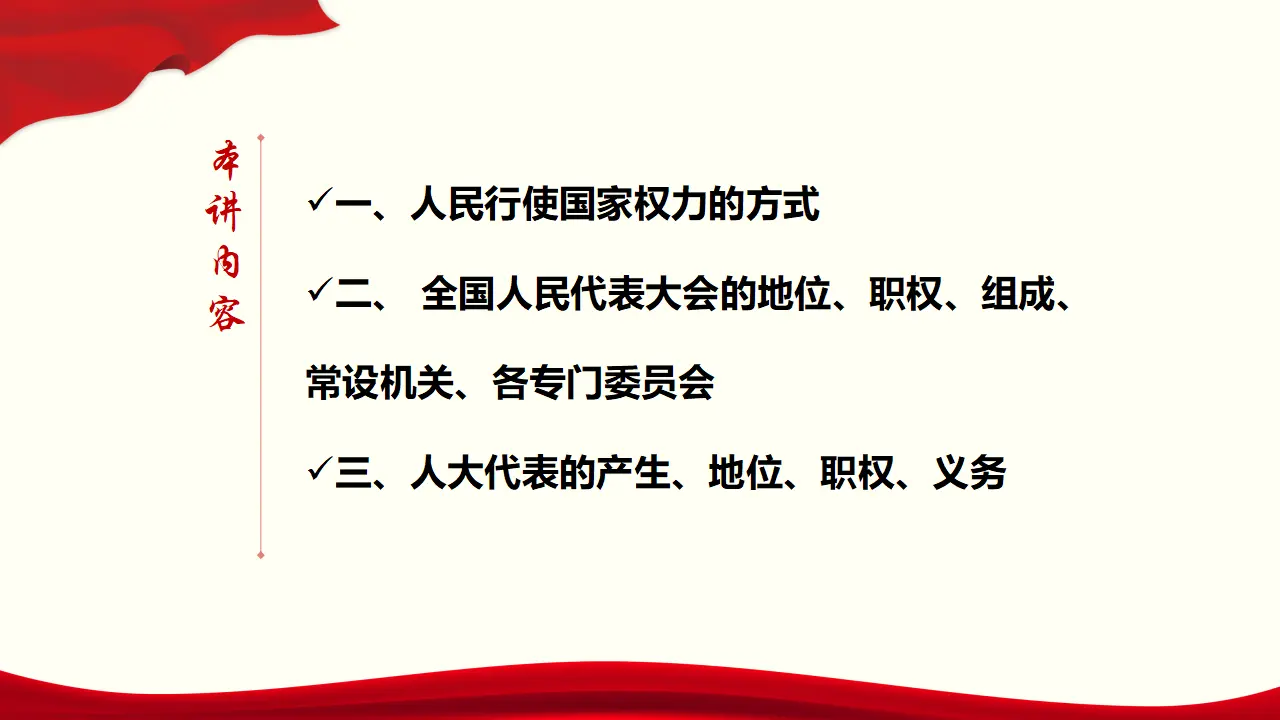 本讲内容

✓一、人民行使国家权力的方式

✓二、 全国人民代表大会的地位、职权、组成、常设机关、各专门委员会

✓三、人大代表的产生、地位、职权、义务